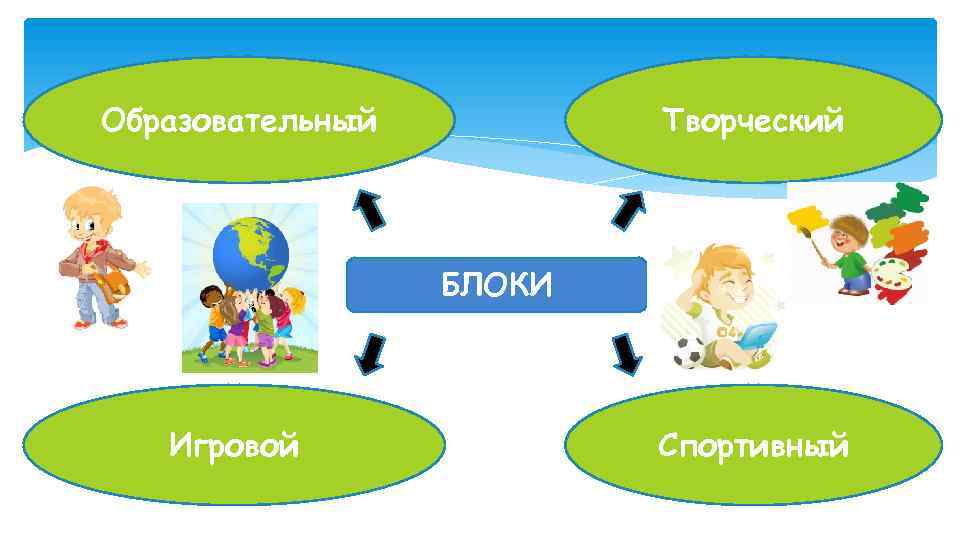 Образовательный

Творческий

БЛОКИ

Игровой

Спортивный